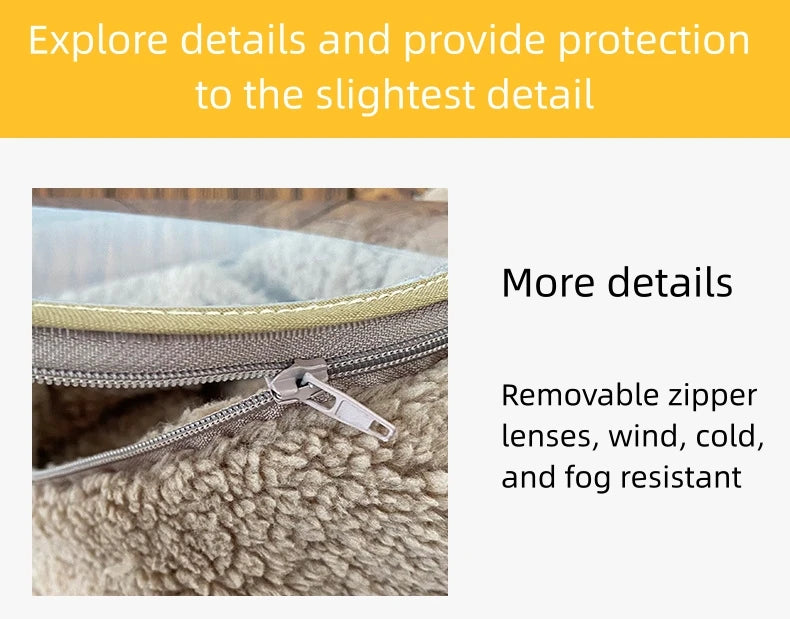 Explore details and provide protection to the slightest detail

More details

Removable zipper lenses, wind, cold, and fog resistant